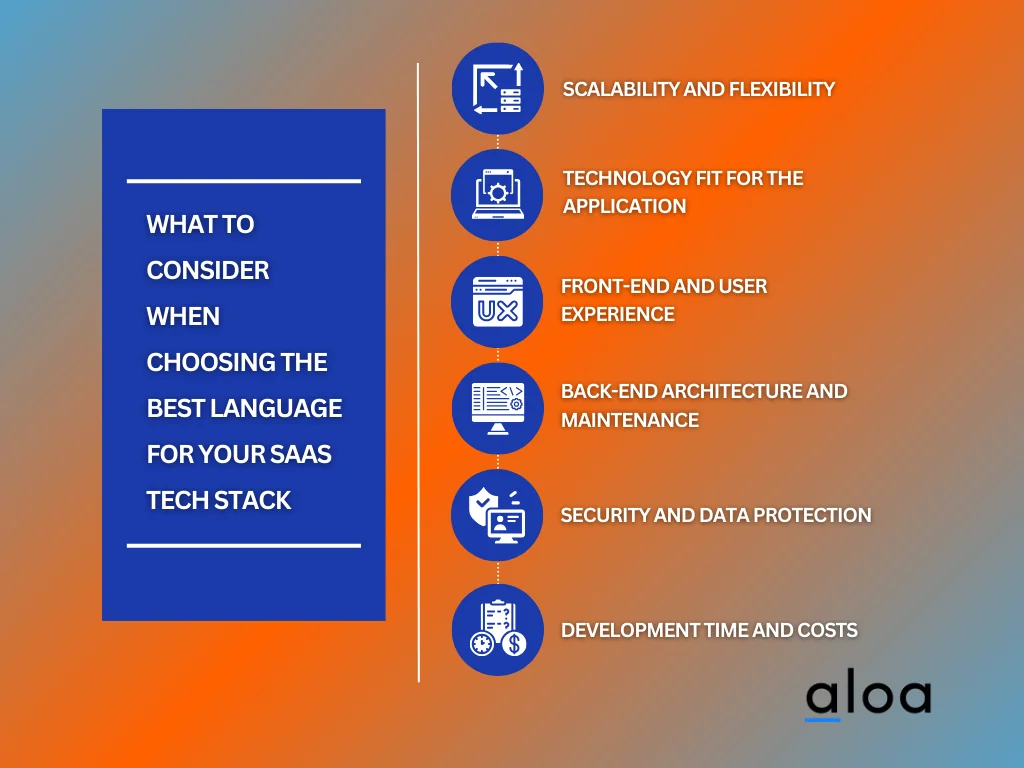 WHAT TO CONSIDER WHEN CHOOSING THE BEST LANGUAGE FOR YOUR SAAS TECH STACK

SCALABILITY AND FLEXIBILITY

TECHNOLOGY FIT FOR THE APPLICATION

UX

FRONT-END AND USER EXPERIENCE

BACK-END ARCHITECTURE AND MAINTENANCE

SECURITY AND DATA PROTECTION

DEVELOPMENT TIME AND COSTS

aloa